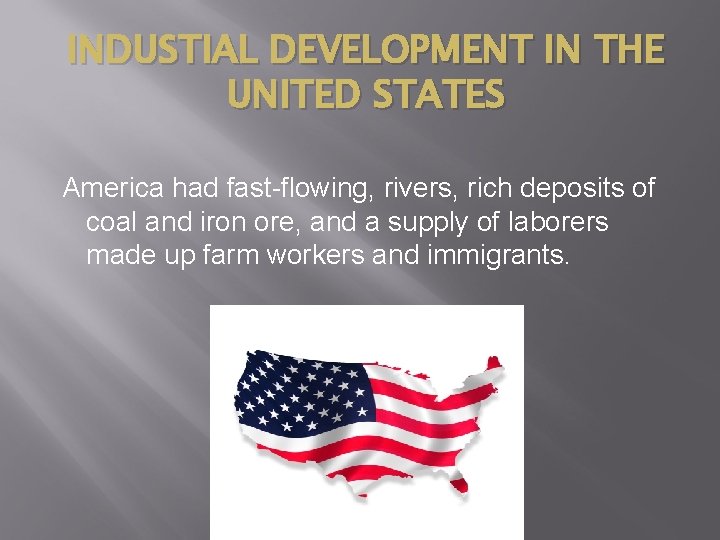 INDUSTIAL DEVELOPMENT IN THE UNITED STATES

America had fast-flowing, rivers, rich deposits of coal and iron ore, and a supply of laborers made up farm workers and immigrants.